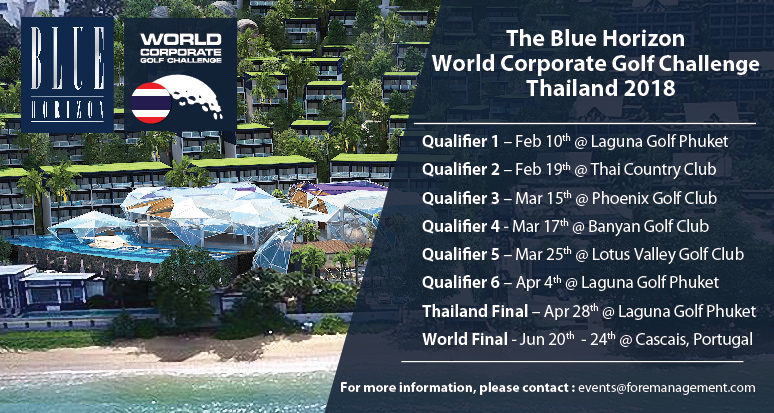 BLUE HORIZON

WORLD CORPORATE GOLF CHALLENGE

The Blue Horizon
World Corporate Golf Challenge
Thailand 2018

Qualifier 1 – Feb 10$^{th}$ @ Laguna Golf Phuket
Qualifier 2 – Feb 19$^{th}$ @ Thai Country Club
Qualifier 3 – Mar 15$^{th}$ @ Phoenix Golf Club
Qualifier 4 - Mar 17$^{th}$ @ Banyan Golf Club
Qualifier 5 – Mar 25$^{th}$ @ Lotus Valley Golf Club
Qualifier 6 – Apr 4$^{th}$ @ Laguna Golf Phuket
Thailand Final – Apr 28$^{th}$ @ Laguna Golf Phuket
World Final - Jun 20$^{th}$ - 24$^{th}$ @ Cascais, Portugal

For more information, please contact : events@foremanagement.com